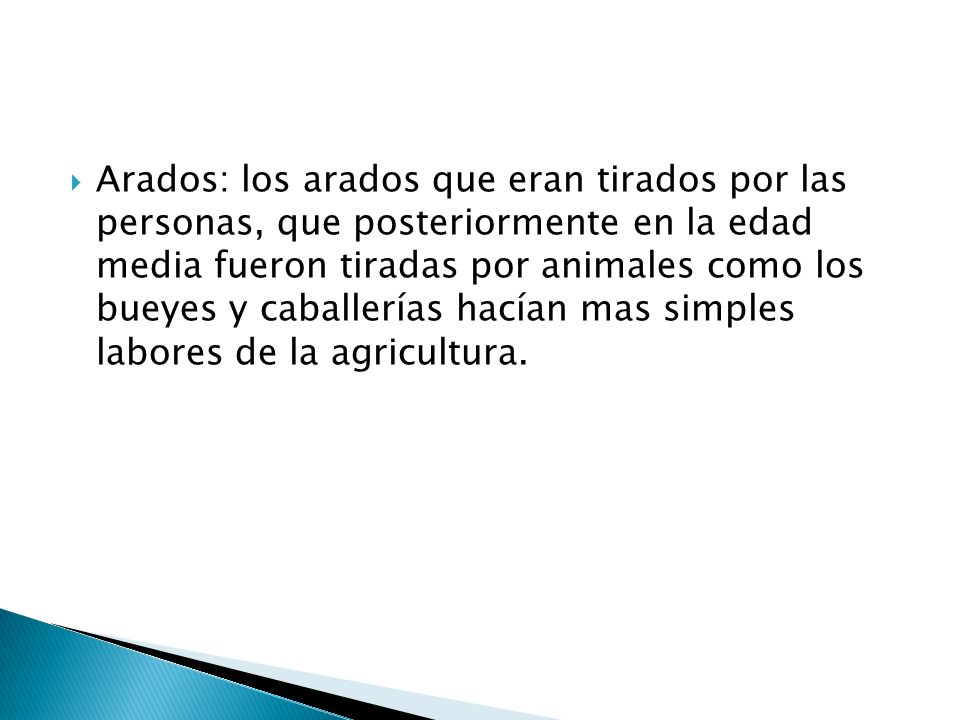 Arados: los arados que eran tirados por las personas, que posteriormente en la edad media fueron tiradas por animales como los bueyes y caballerías hacían mas simples labores de la agricultura.